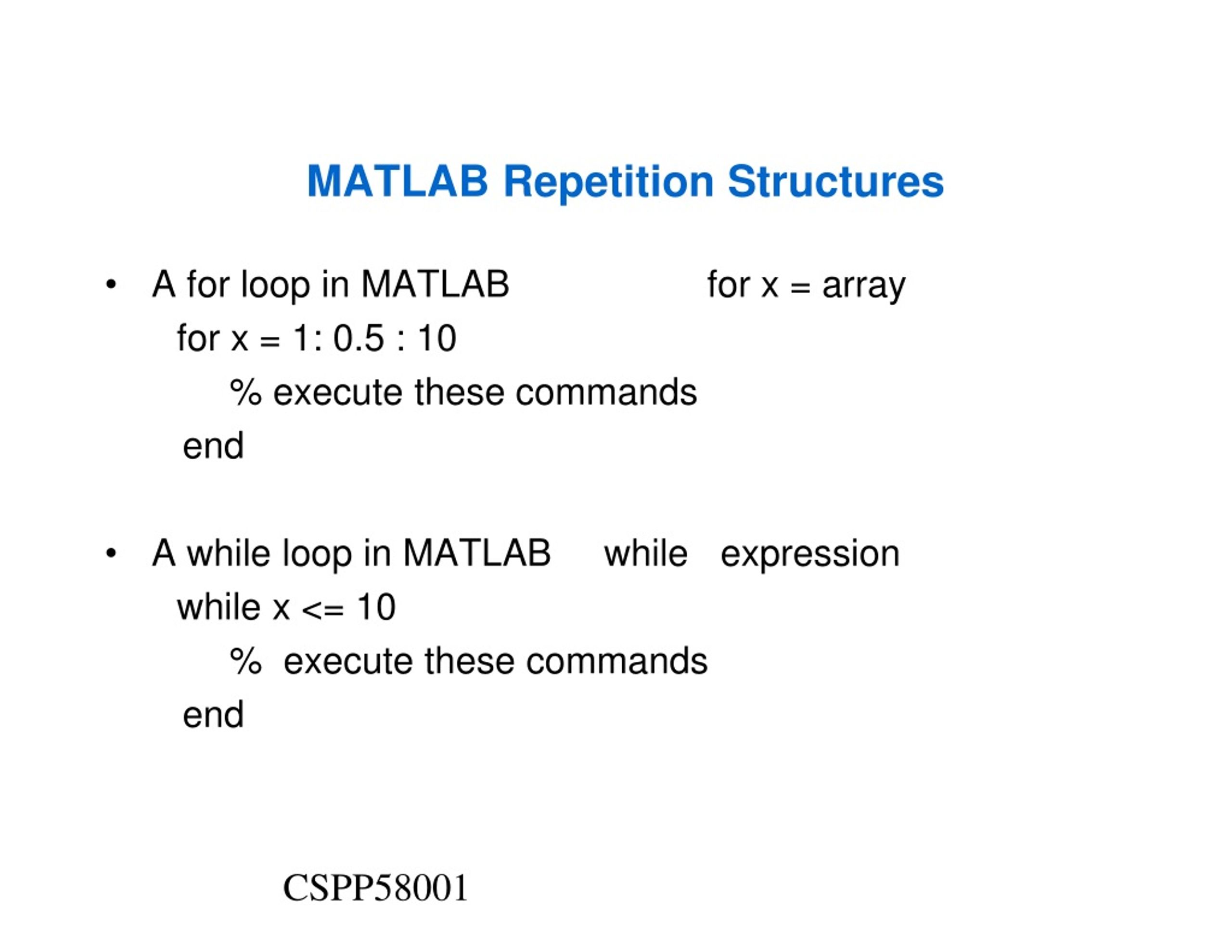 MATLAB Repetition Structures

• A for loop in MATLAB for x = array

for x = 1: 0.5 : 10
% execute these commands
end

• A while loop in MATLAB while expression

while x <= 10
% execute these commands
end

CSPP58001